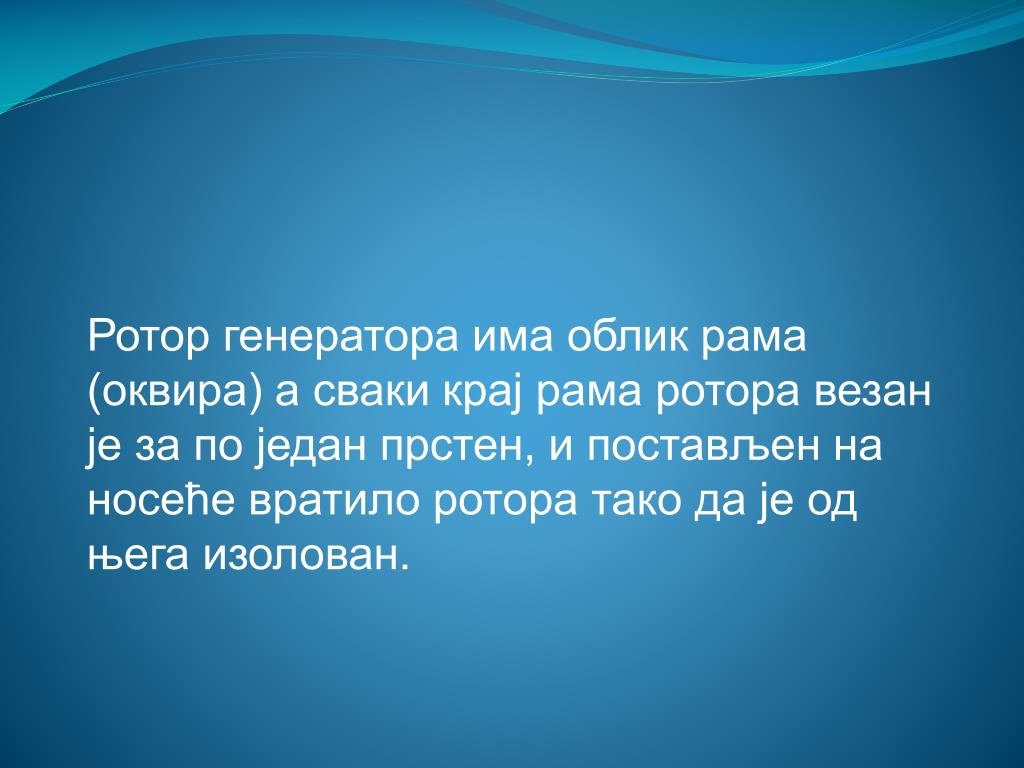 Ротор генератора има облик рама (оквира) а сваки крај рама ротора везан је за по један прстен, и постављен на носеће вратило ротора тако да је од њега изолован.